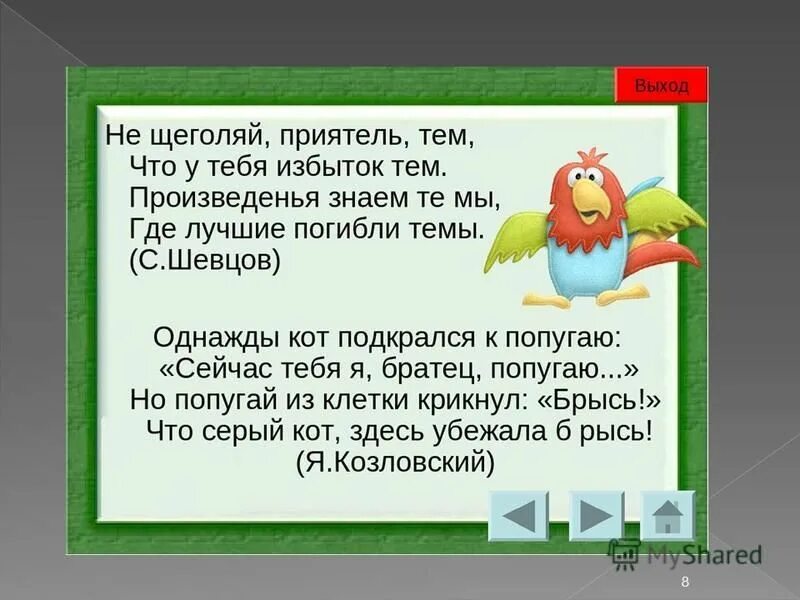 Выход

Не щеголяй, приятель, тем,
Что у тебя избыток тем.
Произведенья знаем те мы,
Где лучшие погибли темы.
(С.Шевцов)

Однажды кот подкрался к попугаю:
«Сейчас тебя я, братец, попугаю...»
Но попугай из клетки крикнул: «Брысь!»
Что серый кот, здесь убежала б рысь!
(Я.Козловский)

MyShared

8